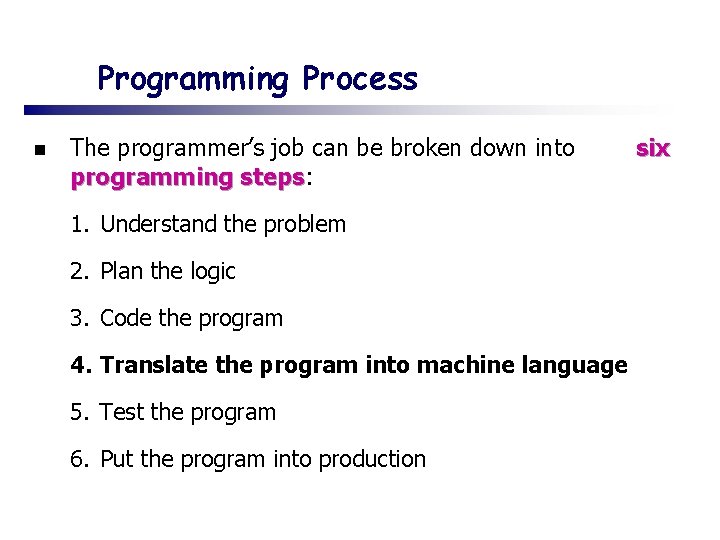 Programming Process

The programmer's job can be broken down into six programming steps:

1. Understand the problem
2. Plan the logic
3. Code the program
4. Translate the program into machine language
5. Test the program
6. Put the program into production